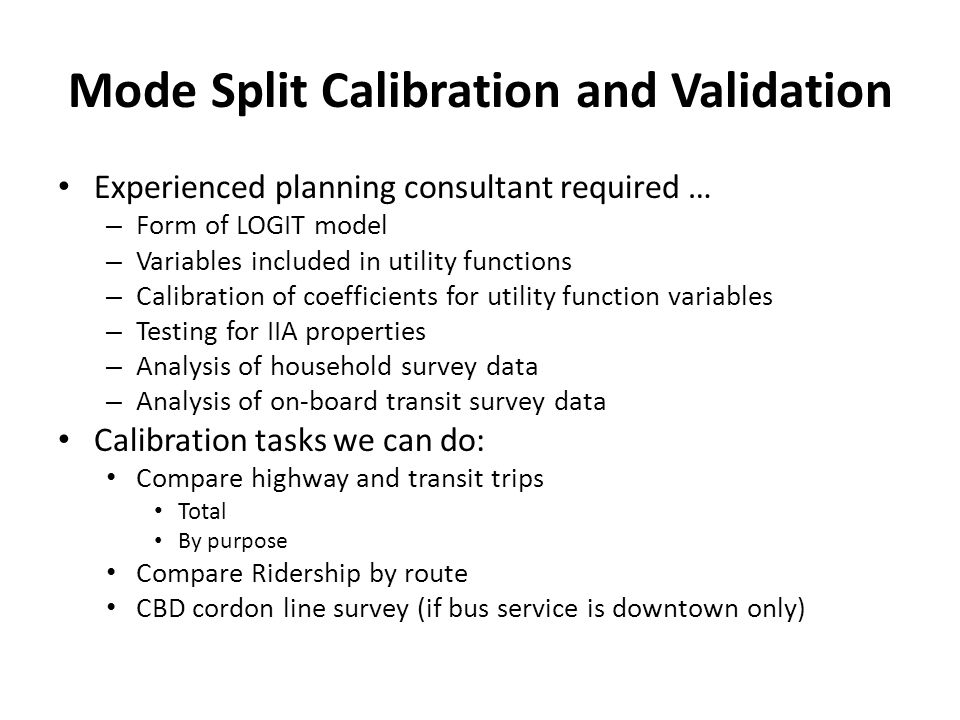 Mode Split Calibration and Validation

• Experienced planning consultant required …
– Form of LOGIT model
– Variables included in utility functions
– Calibration of coefficients for utility function variables
– Testing for IIA properties
– Analysis of household survey data
– Analysis of on-board transit survey data
• Calibration tasks we can do:
• Compare highway and transit trips
• Total
• By purpose
• Compare Ridership by route
• CBD cordon line survey (if bus service is downtown only)